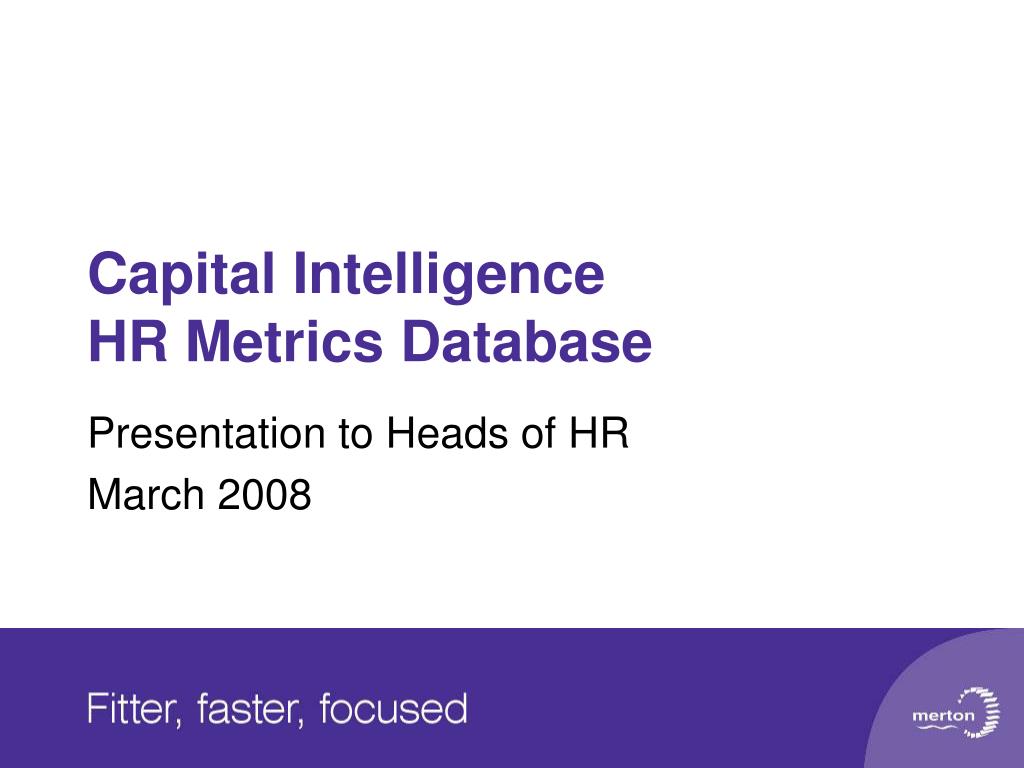 Capital Intelligence
HR Metrics Database

Presentation to Heads of HR
March 2008

Fitter, faster, focused

merton